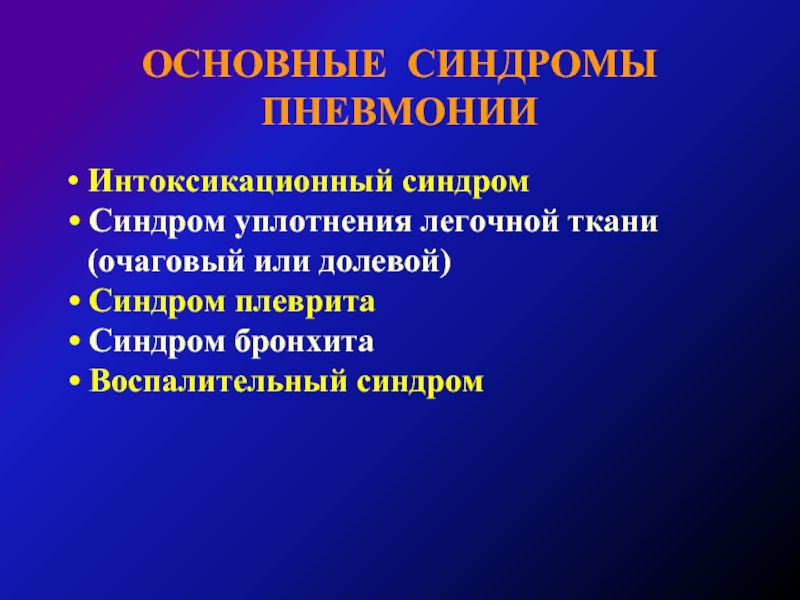 ОСНОВНЫЕ СИНДРОМЫ ПНЕВМОНИИ

• Интоксикационный синдром
• Синдром уплотнения легочной ткани (очаговый или долевой)
• Синдром плеврита
• Синдром бронхита
• Воспалительный синдром